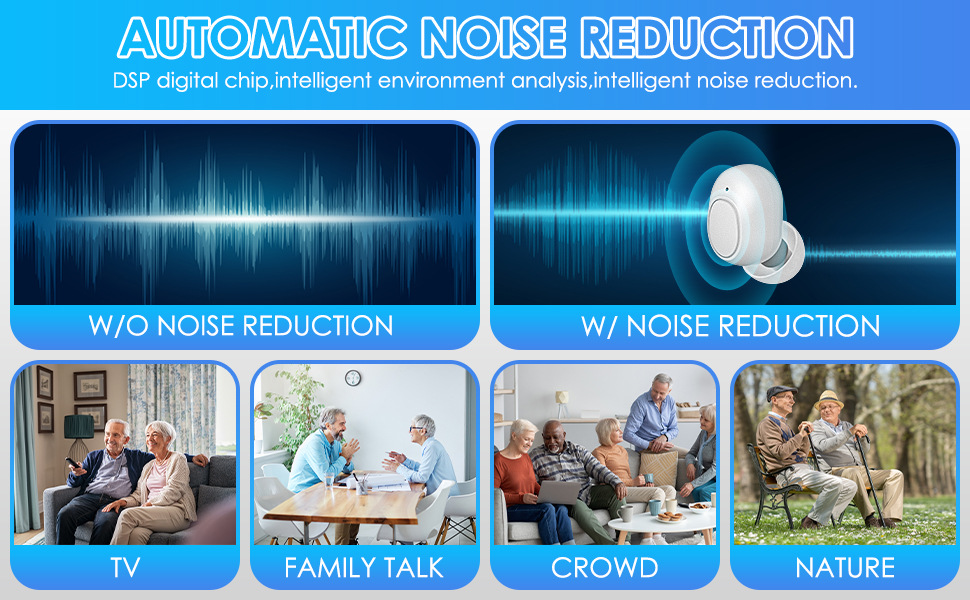 AUTOMATIC NOISE REDUCTION

DSP digital chip,intelligent environment analysis,intelligent noise reduction.

W/O NOISE REDUCTION

W/ NOISE REDUCTION

TV

FAMILY TALK

CROWD

NATURE